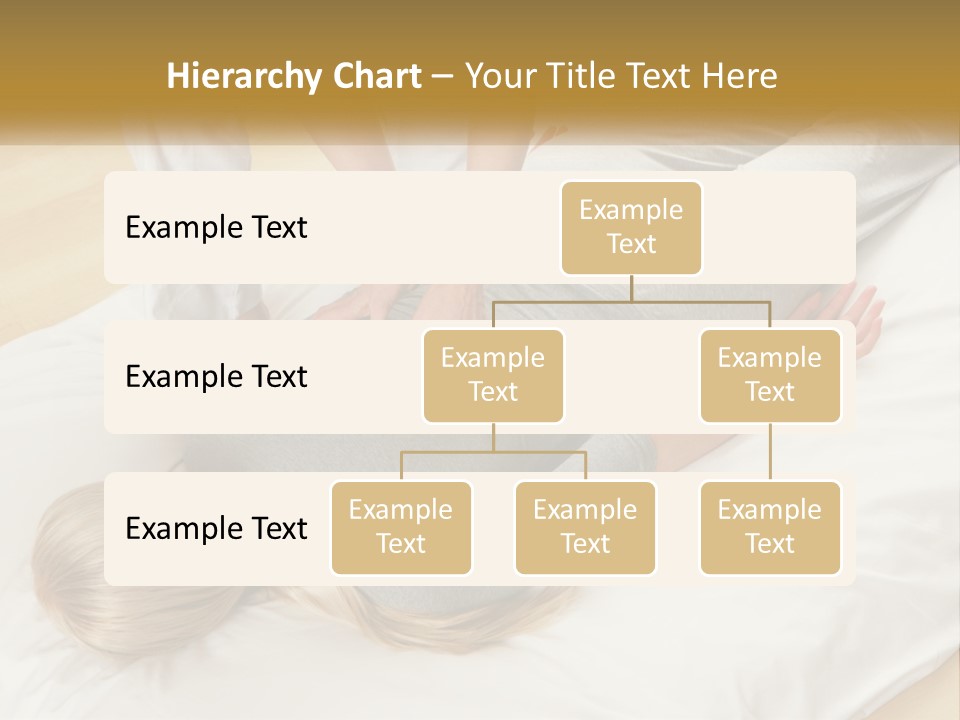 Hierarchy Chart – Your Title Text Here

Example Text

Example Text

Example Text

Example Text

Example Text

Example Text

Example Text

Example Text

Example Text